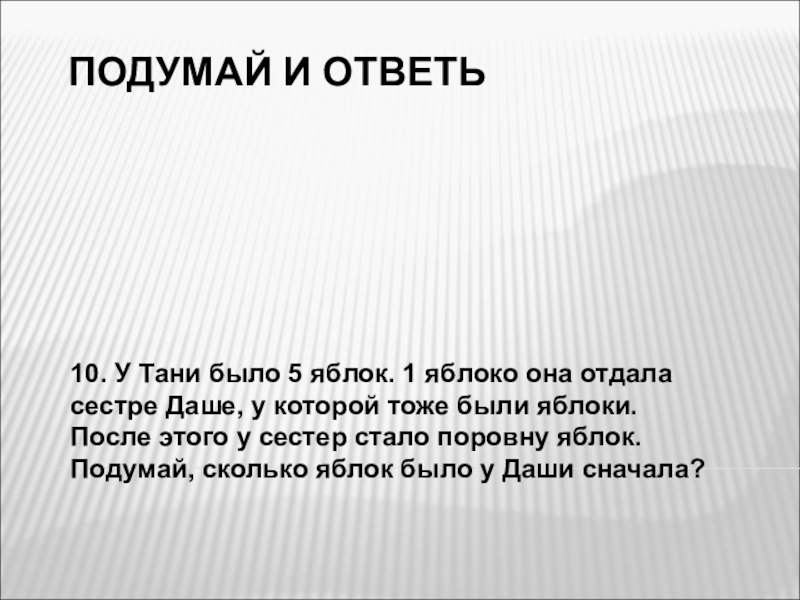 ПОДУМАЙ И ОТВЕТЬ

10. У Тани было 5 яблок. 1 яблоко она отдала сестре Даше, у которой тоже были яблоки. После этого у сестер стало поровну яблок. Подумай, сколько яблок было у Даши сначала?